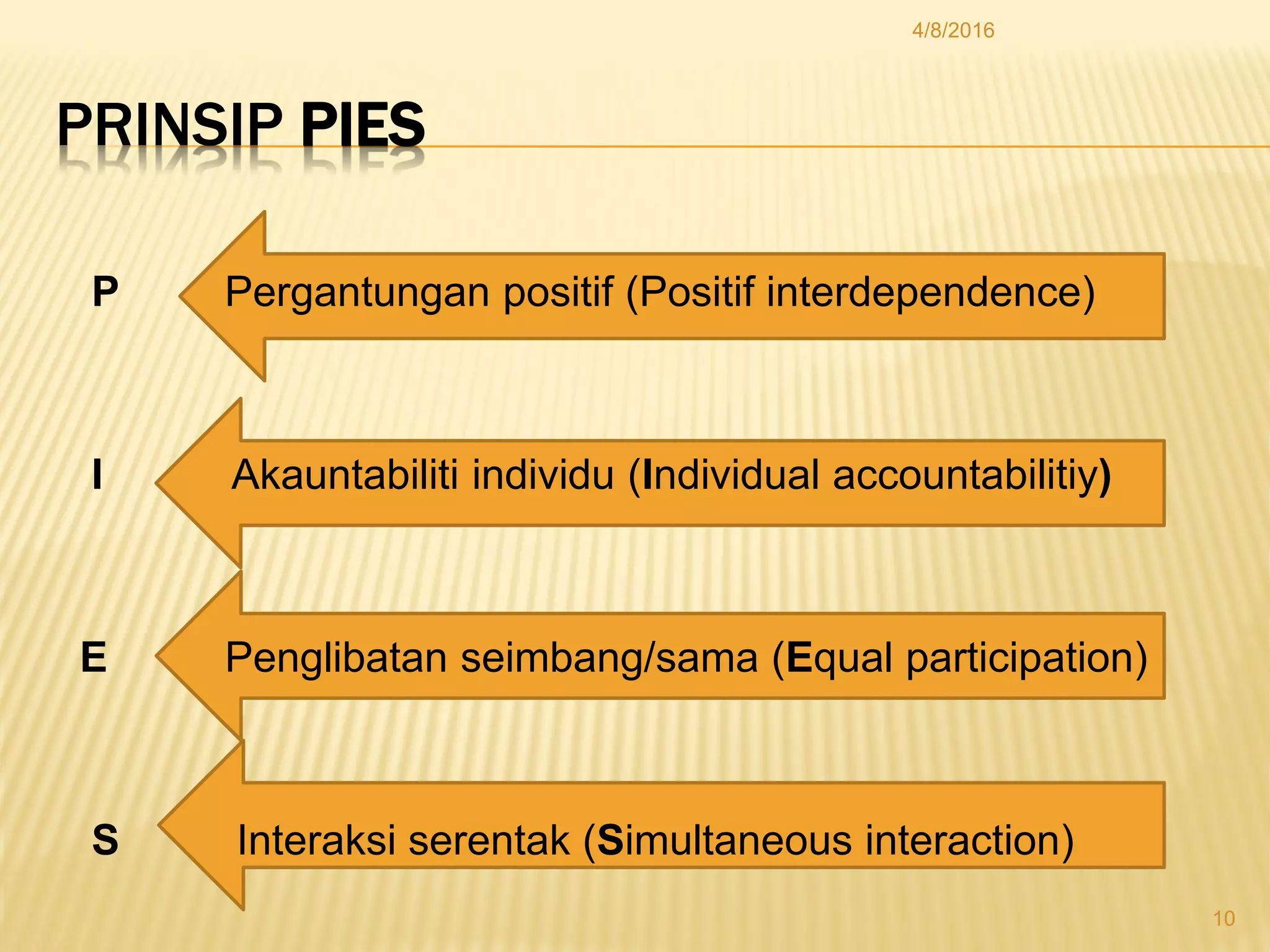 4/8/2016

PRINSIP PIES

P

Pergantungan positif (Positif interdependence)

I

Akauntabiliti individu (Individual accountabilitiy)

E

Penglibatan seimbang/sama (Equal participation)

S

Interaksi serentak (Simultaneous interaction)

10